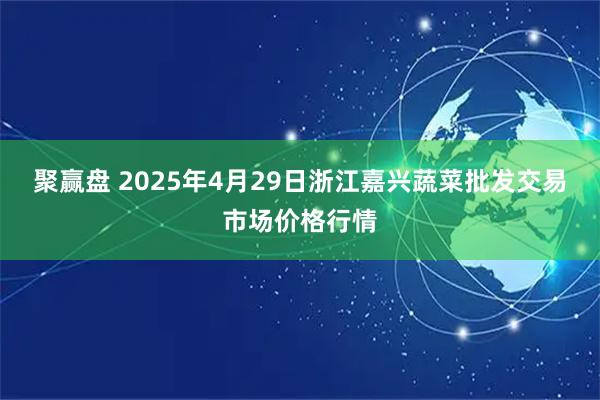 聚赢盘 2025年4月29日浙江嘉兴蔬菜批发交易市场价格行情